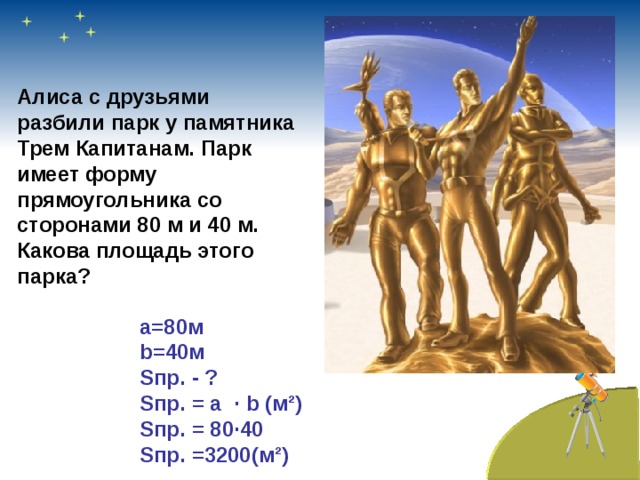 Алиса с друзьями разбили парк у памятника Трем Капитанам. Парк имеет форму прямоугольника со сторонами 80 м и 40 м. Какова площадь этого парка?

a=80м
b=40м
Sпр. - ?
Sпр. = a · b (м²)
Sпр. = 80·40
Sпр. =3200(м²)